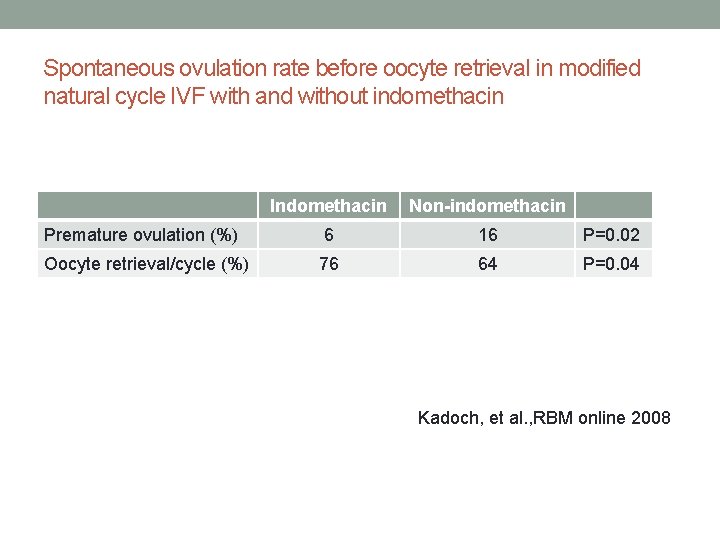 Spontaneous ovulation rate before oocyte retrieval in modified natural cycle IVF with and without indomethacin

| | Indomethacin | Non-indomethacin | |
|---|---|---|---|
| Premature ovulation (%) | 6 | 16 | P=0.02 |
| Oocyte retrieval/cycle (%) | 76 | 64 | P=0.04 |

Kadoch, et al.,RBM online 2008